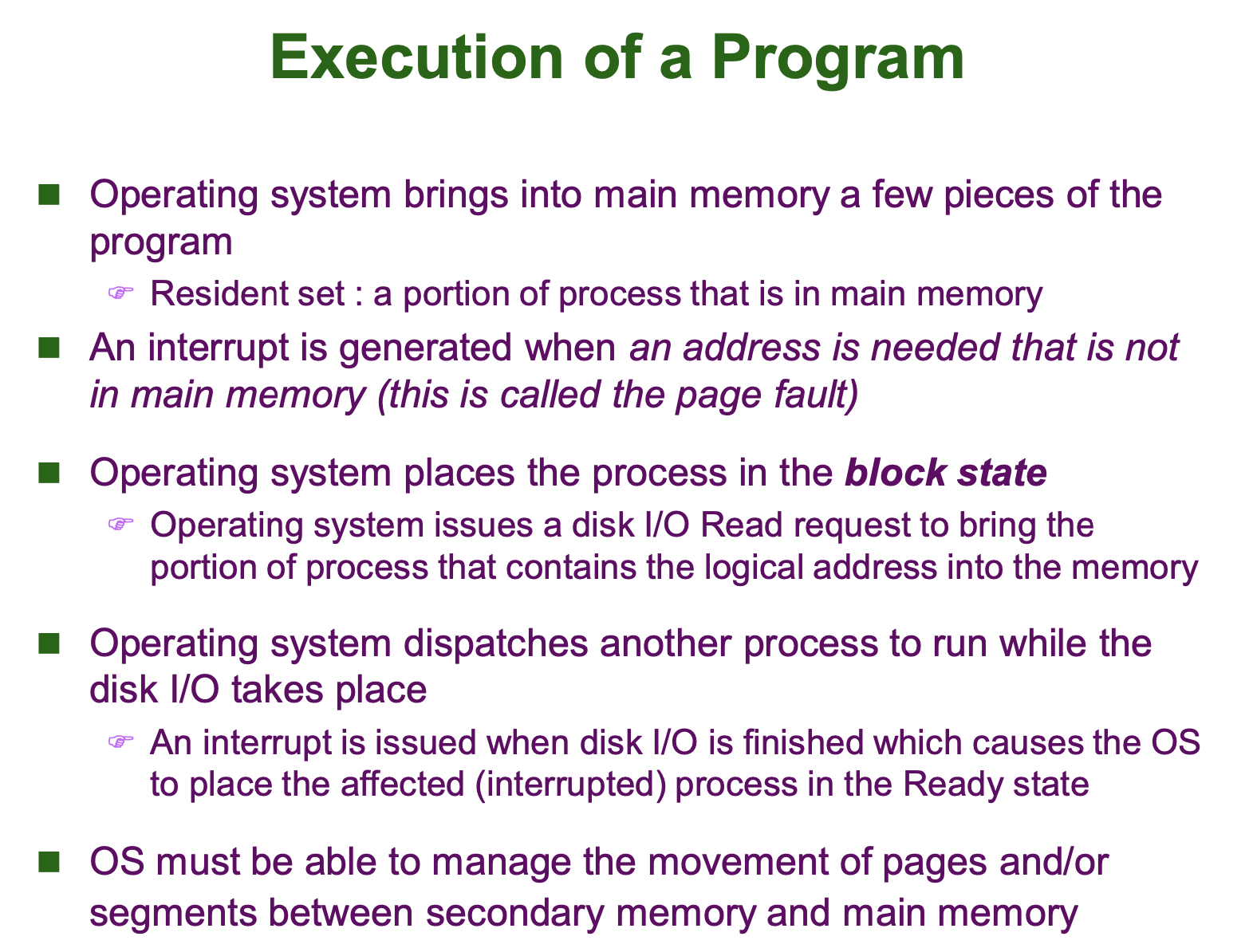 Execution of a Program

Operating system brings into main memory a few pieces of the program

Resident set : a portion of process that is in main memory

An interrupt is generated when an address is needed that is not in main memory (this is called the page fault)

Operating system places the process in the block state

Operating system issues a disk I/O Read request to bring the portion of process that contains the logical address into the memory

Operating system dispatches another process to run while the disk I/O takes place

An interrupt is issued when disk I/O is finished which causes the OS to place the affected (interrupted) process in the Ready state

OS must be able to manage the movement of pages and/or segments between secondary memory and main memory